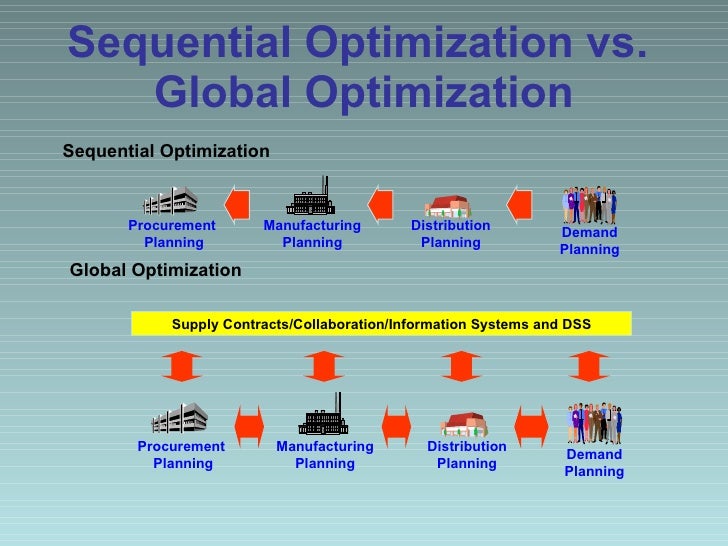 Sequential Optimization vs. Global Optimization

Sequential Optimization

Procurement Planning

Manufacturing Planning

Distribution Planning

Demand Planning

Global Optimization

Supply Contracts/Collaboration/Information Systems and DSS

Procurement Planning

Manufacturing Planning

Distribution Planning

Demand Planning